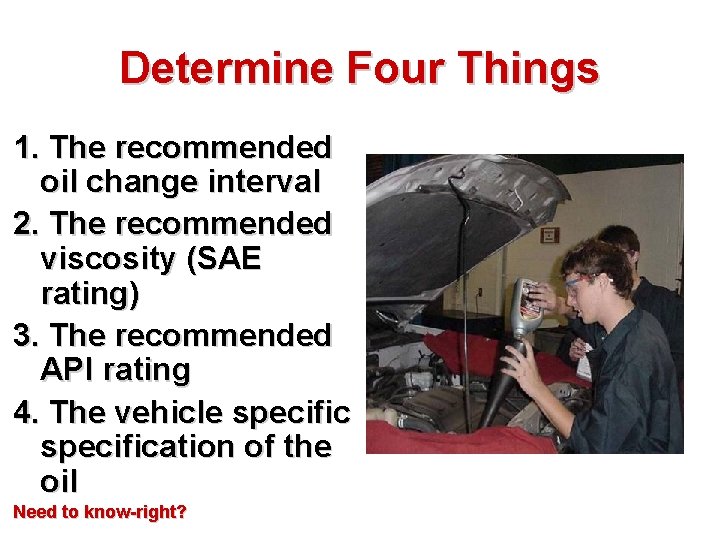 Determine Four Things

1. The recommended oil change interval

2. The recommended viscosity (SAE rating)

3. The recommended API rating

4. The vehicle specific specification of the oil

Need to know-right?